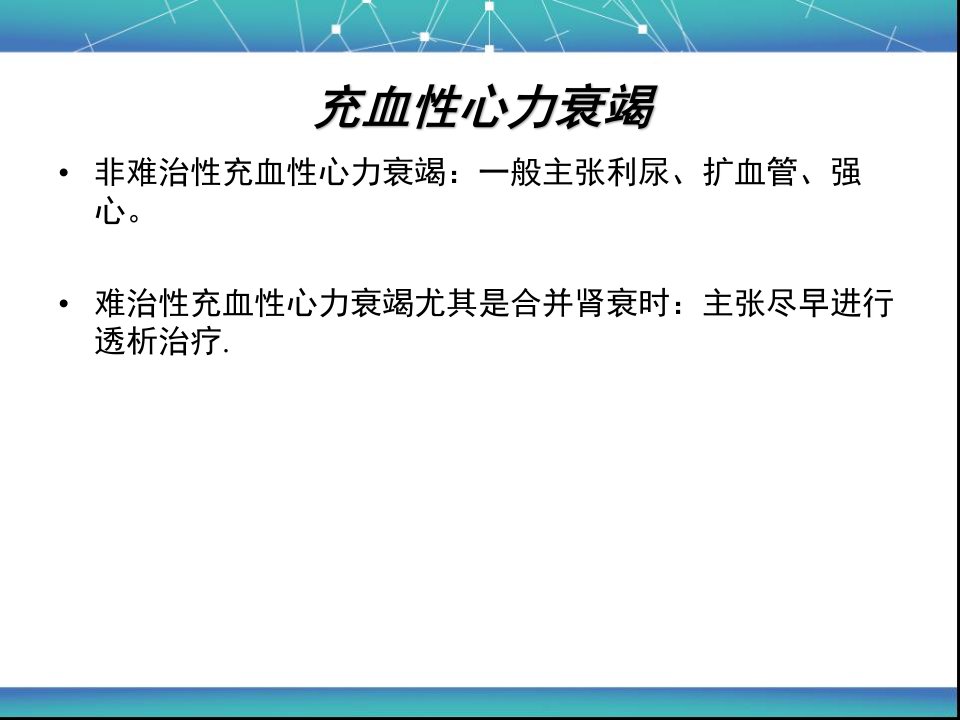 充血性心力衰竭

• 非难治性充血性心力衰竭：一般主张利尿、扩血管、强心。

• 难治性充血性心力衰竭尤其是合并肾衰时：主张尽早进行透析治疗.